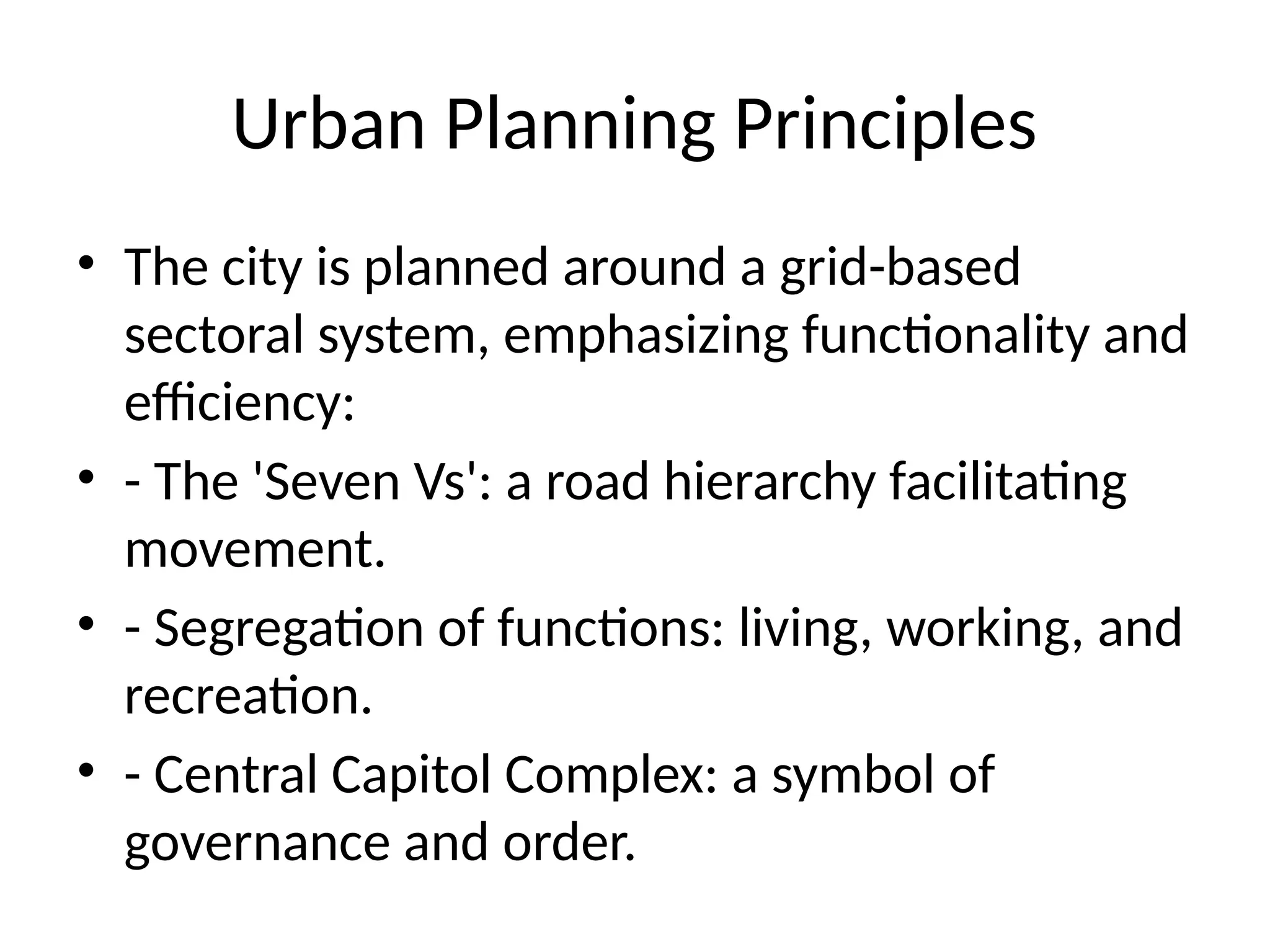 Urban Planning Principles

• The city is planned around a grid-based sectoral system, emphasizing functionality and efficiency:

• - The 'Seven Vs': a road hierarchy facilitating movement.

• - Segregation of functions: living, working, and recreation.

• - Central Capitol Complex: a symbol of governance and order.